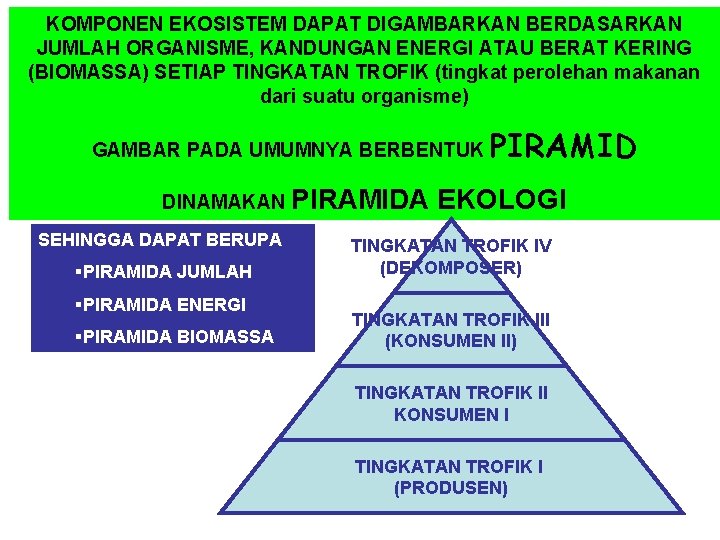 KOMPONEN EKOSISTEM DAPAT DIGAMBARKAN BERDASARKAN JUMLAH ORGANISME, KANDUNGAN ENERGI ATAU BERAT KERING (BIOMASSA) SETIAP TINGKATAN TROFIK (tingkat perolehan makanan dari suatu organisme)

GAMBAR PADA UMUMNYA BERBENTUK PIRAMID

DINAMAKAN PIRAMIDA EKOLOGI

SEHINGGA DAPAT BERUPA
▪PIRAMIDA JUMLAH
▪PIRAMIDA ENERGI
▪PIRAMIDA BIOMASSA

TINGKATAN TROFIK IV
(DEKOMPOSER)

TINGKATAN TROFIK III
(KONSUMEN II)

TINGKATAN TROFIK II
KONSUMEN I

TINGKATAN TROFIK I
(PRODUSEN)